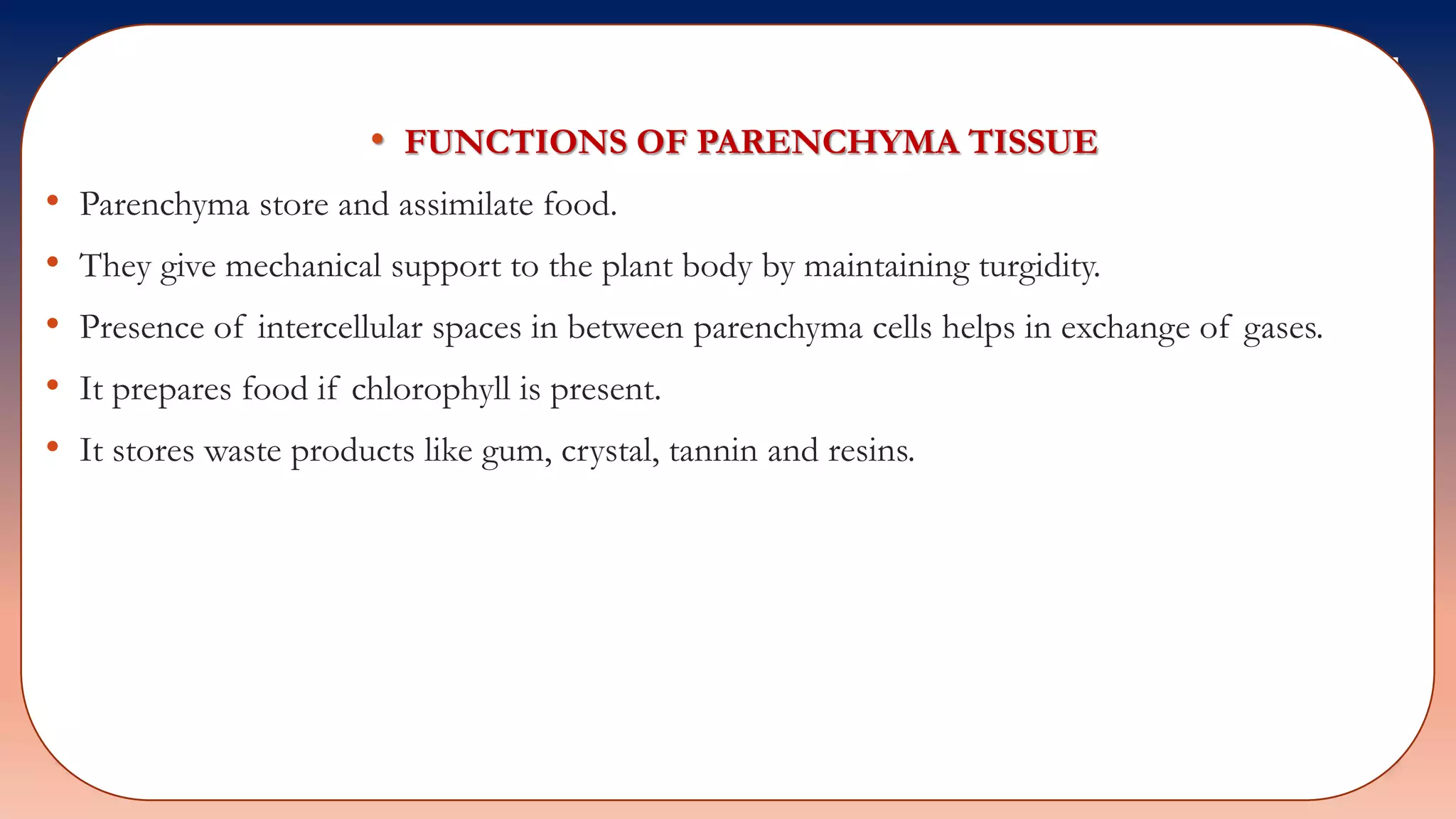 • FUNCTIONS OF PARENCHYMA TISSUE

• Parenchyma store and assimilate food.

• They give mechanical support to the plant body by maintaining turgidity.

• Presence of intercellular spaces in between parenchyma cells helps in exchange of gases.

• It prepares food if chlorophyll is present.

• It stores waste products like gum, crystal, tannin and resins.